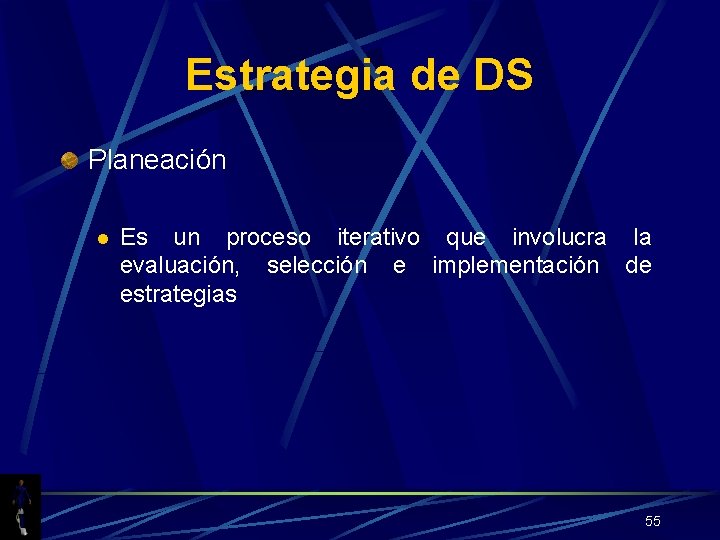 Estrategia de DS

Planeación

Es un proceso iterativo que involucra la evaluación, selección e implementación de estrategias

55